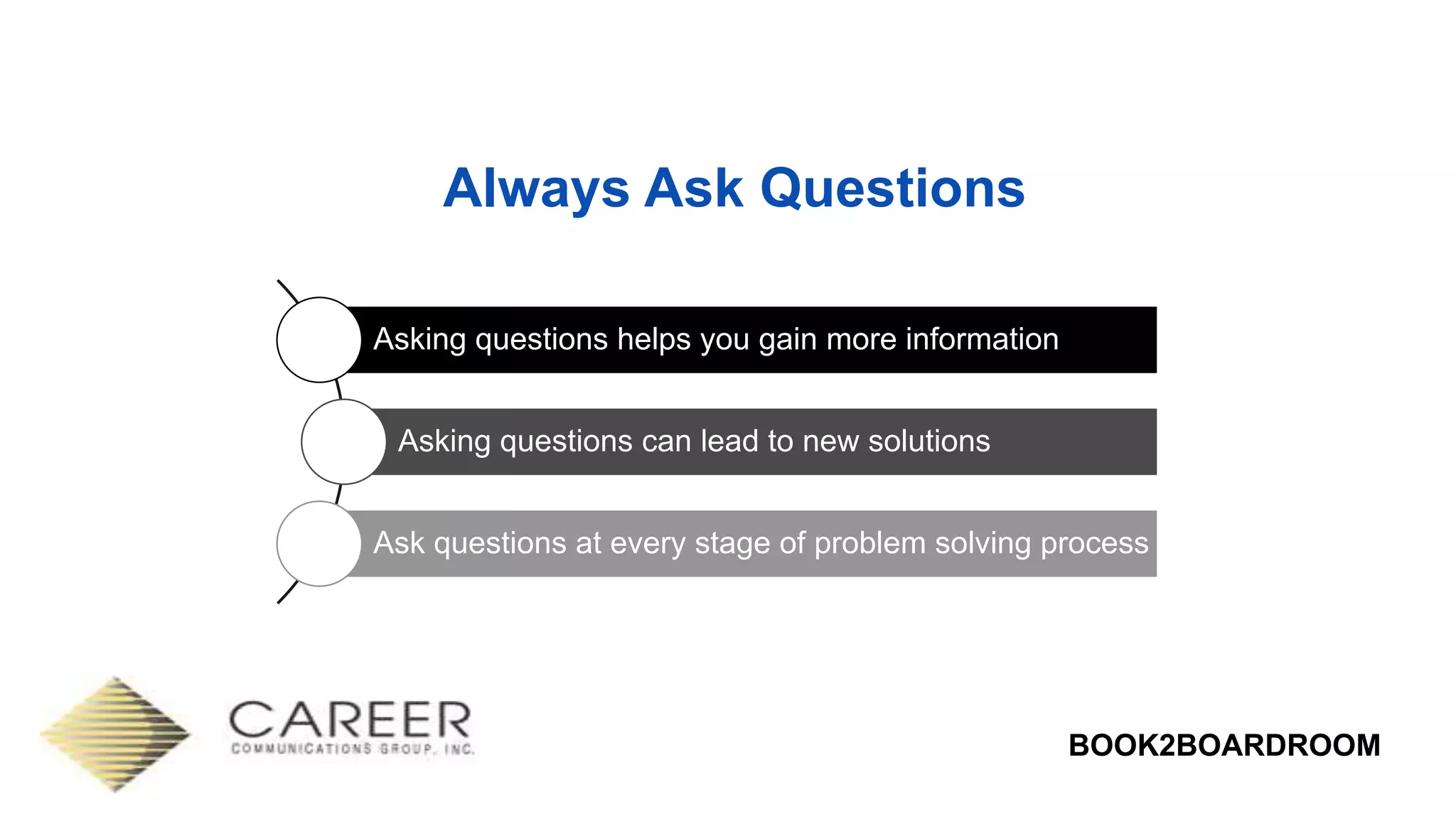 Always Ask Questions

Asking questions helps you gain more information

Asking questions can lead to new solutions

Ask questions at every stage of problem solving process

CAREER
COMMUNICATIONS GROUP, INC.

BOOK2BOARDROOM